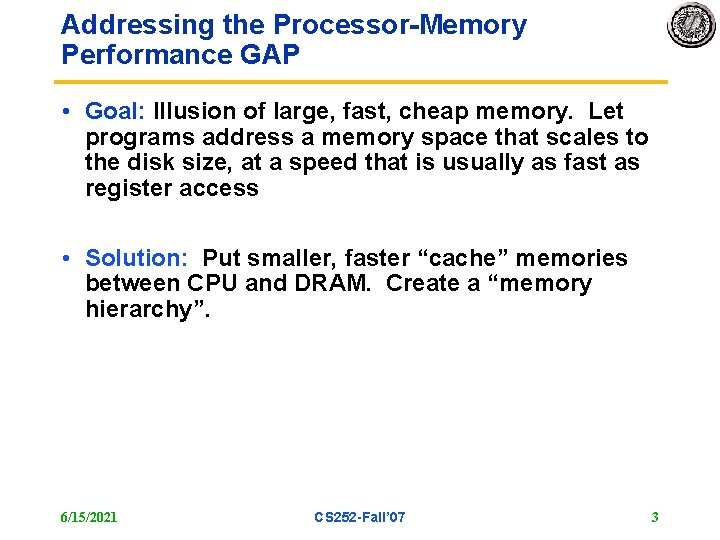 Addressing the Processor-Memory Performance GAP

• Goal: Illusion of large, fast, cheap memory. Let programs address a memory space that scales to the disk size, at a speed that is usually as fast as register access

• Solution: Put smaller, faster “cache” memories between CPU and DRAM. Create a “memory hierarchy”.

6/15/2021

CS252-Fall’07

3